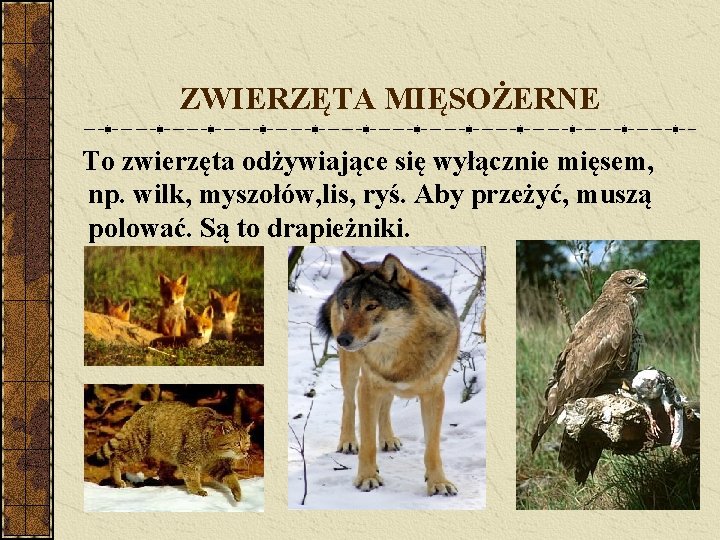 ZWIERZĘTA MIĘSOŻERNE

To zwierzęta odżywiające się wyłącznie mięsem, np. wilk, myszołów,lis, ryś. Aby przeżyć, muszą polować. Są to drapieżniki.